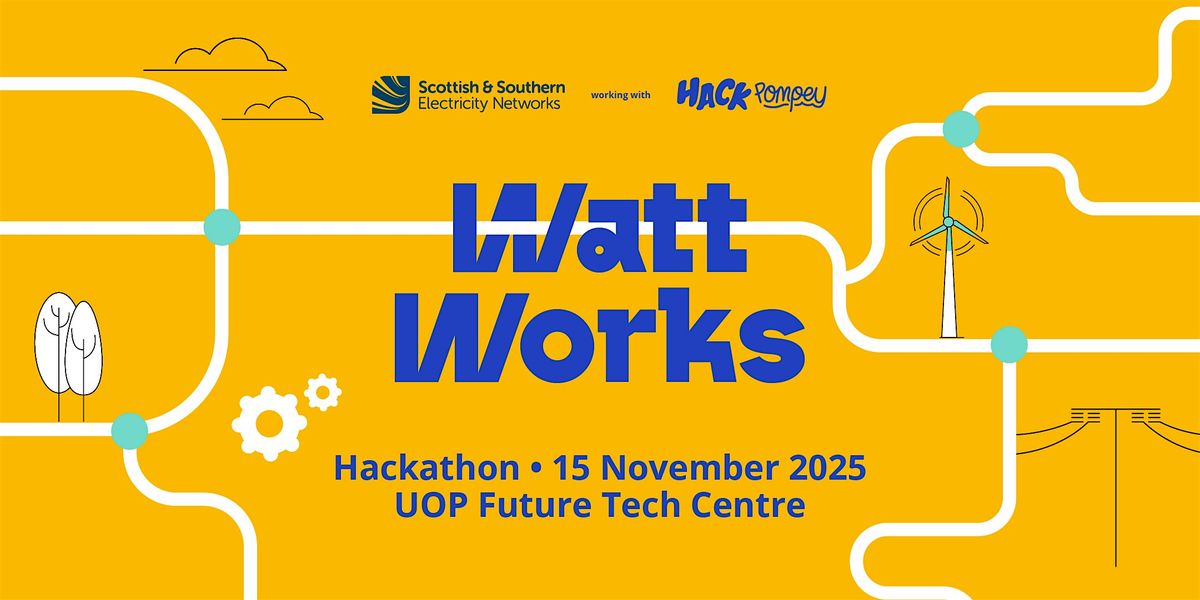 Scottish & Southern Electricity Networks working with HACK Pompey

Watt Works

Hackathon • 15 November 2025
UOP Future Tech Centre